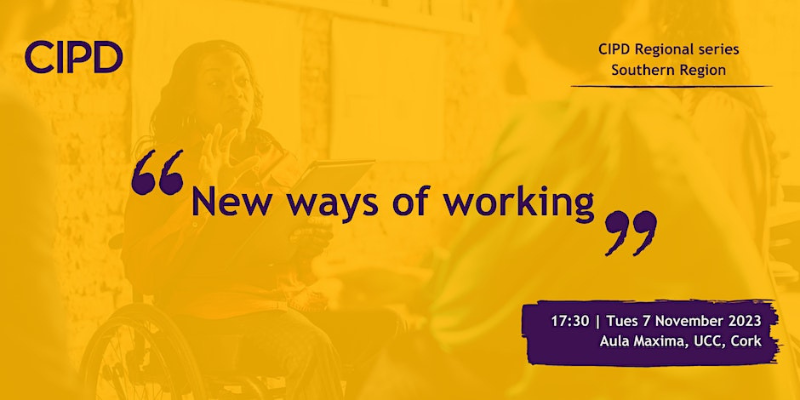 CIPD

CIPD Regional series
Southern Region

“New ways of working”

17:30 | Tues 7 November 2023
Aula Maxima, UCC, Cork